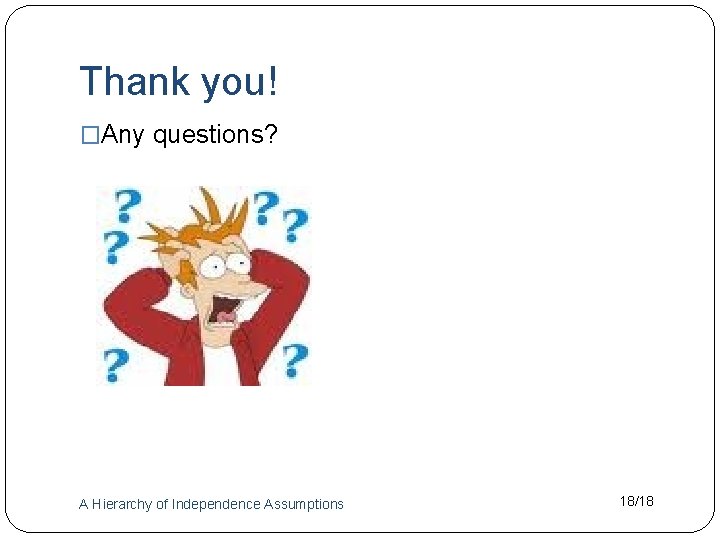 Thank you!

□Any questions?

? ? ? ? ? ?

A Hierarchy of Independence Assumptions

18/18